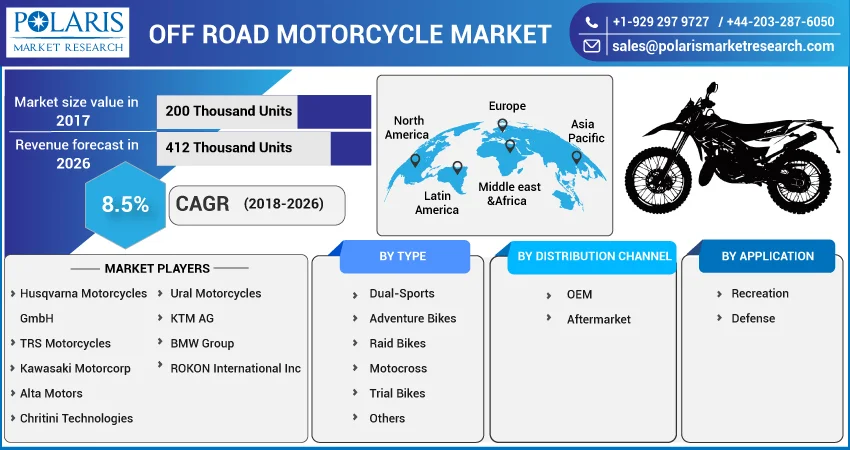 POLARIS
MARKET RESEARCH

OFF ROAD MOTORCYCLE MARKET

+1-929 297 9727 / +44-203-287-6050
sales@polarismarketresearch.com

Market size value in 2017
200 Thousand Units

Revenue forecast in 2026
412 Thousand Units

8.5%
CAGR (2018-2026)

North America
Europe
Asia Pacific
Latin America
Middle east &Africa

MARKET PLAYERS
Husqvarna Motorcycles GmbH
TRS Motorcycles
Kawasaki Motorcorp
Alta Motors
Chritini Technologies
Ural Motorcycles
KTM AG
BMW Group
ROKON International Inc

BY TYPE
Dual-Sports
Adventure Bikes
Raid Bikes
Motocross
Trial Bikes
Others

BY DISTRIBUTION CHANNEL
OEM
Aftermarket

BY APPLICATION
Recreation
Defense